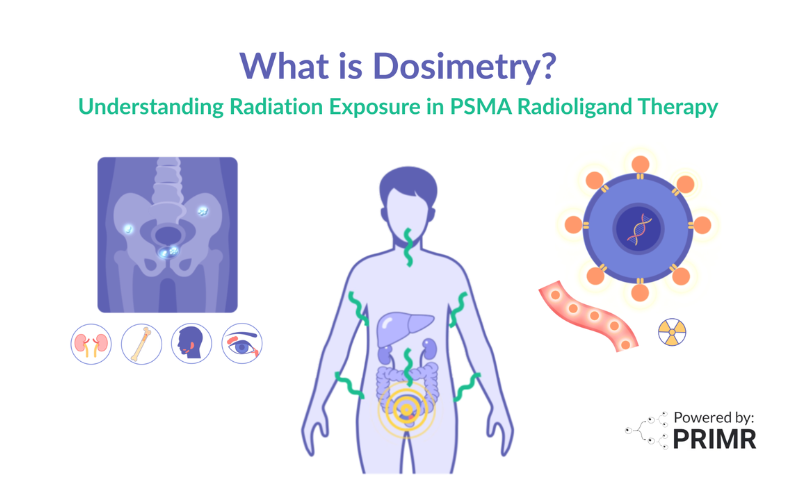 What is Dosimetry?

Understanding Radiation Exposure in PSMA Radioligand Therapy

Powered by:
PRIMR